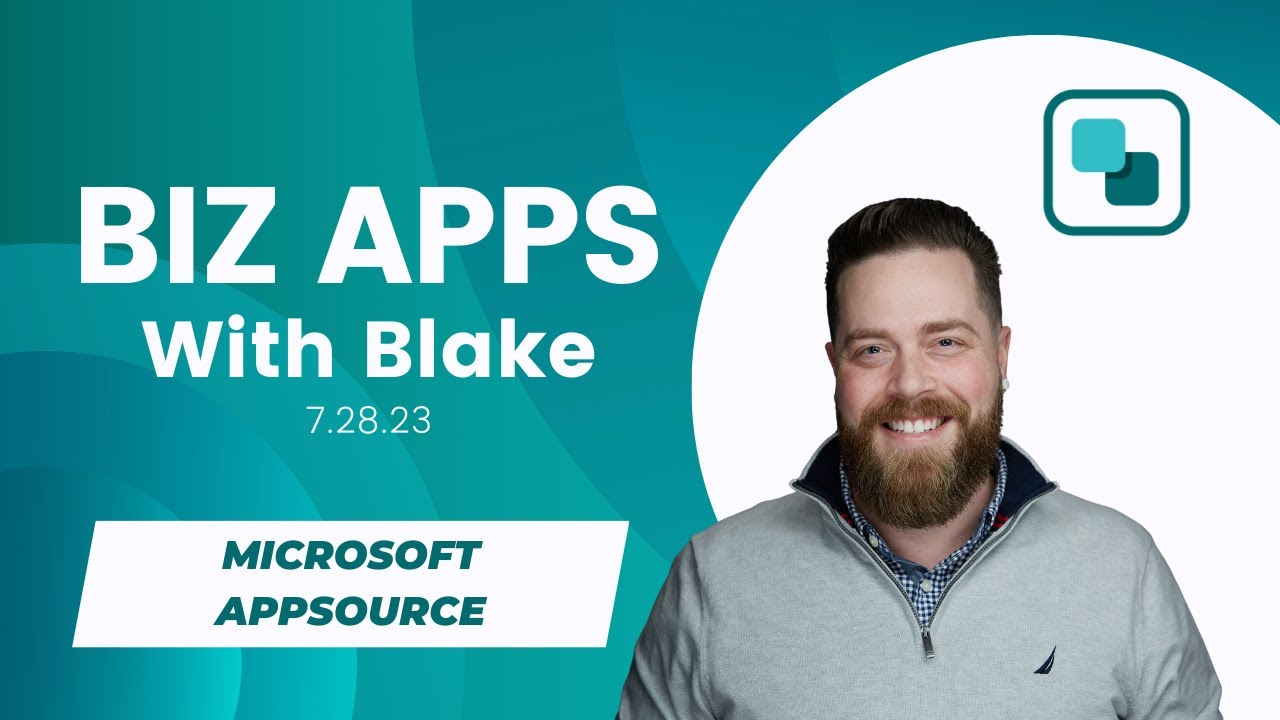 BIZ APPS
With Blake
7.28.23

MICROSOFT APPSOURCE